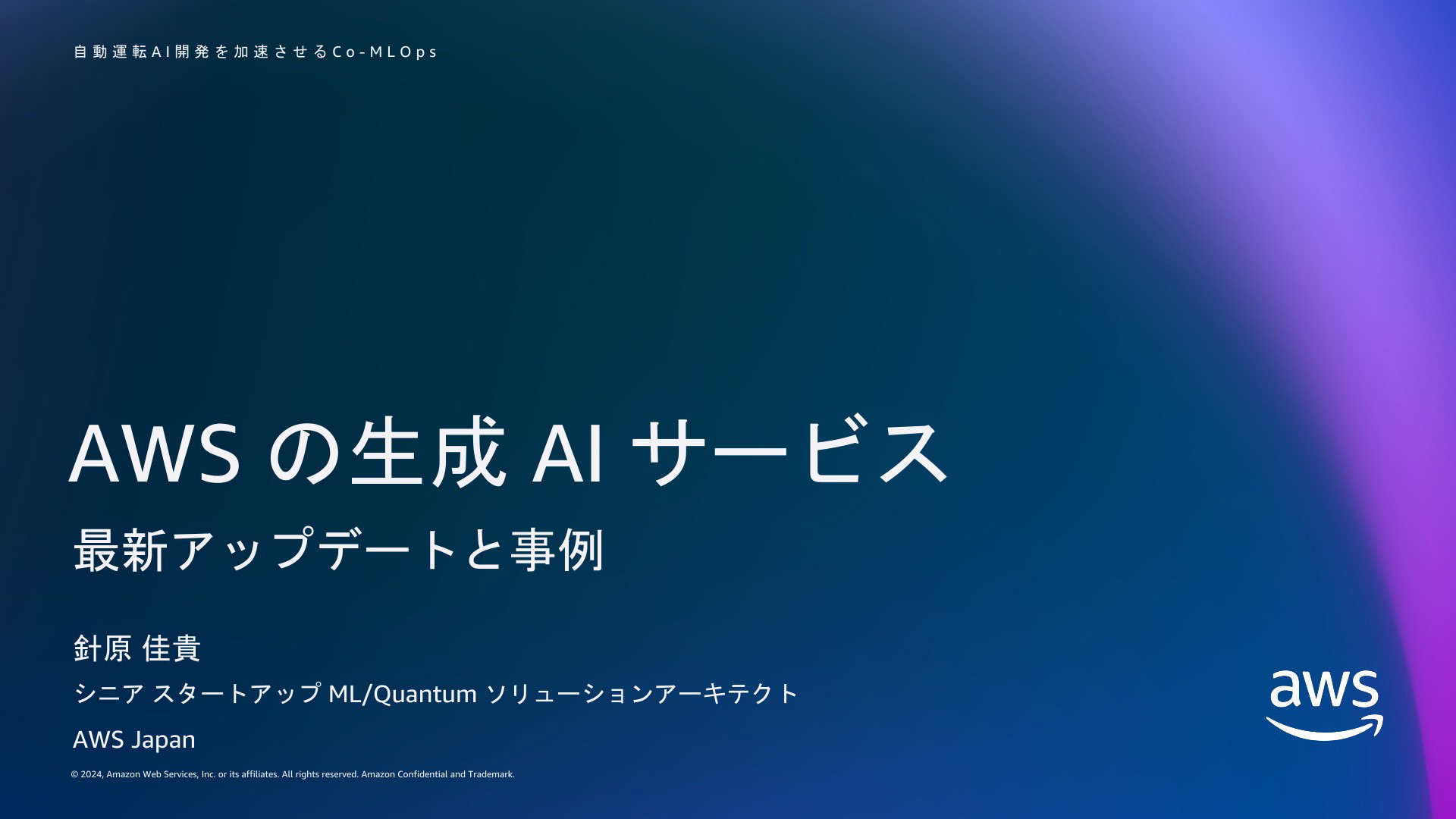 自動運転AI開発を加速させるCo-MLOps

AWS の生成 AI サービス

最新アップデートと事例

針原 佳貴

シニア スタートアップ ML/Quantum ソリューションアーキテクト

AWS Japan

© 2024, Amazon Web Services, Inc. or its affiliates. All rights reserved. Amazon Confidential and Trademark.

aws